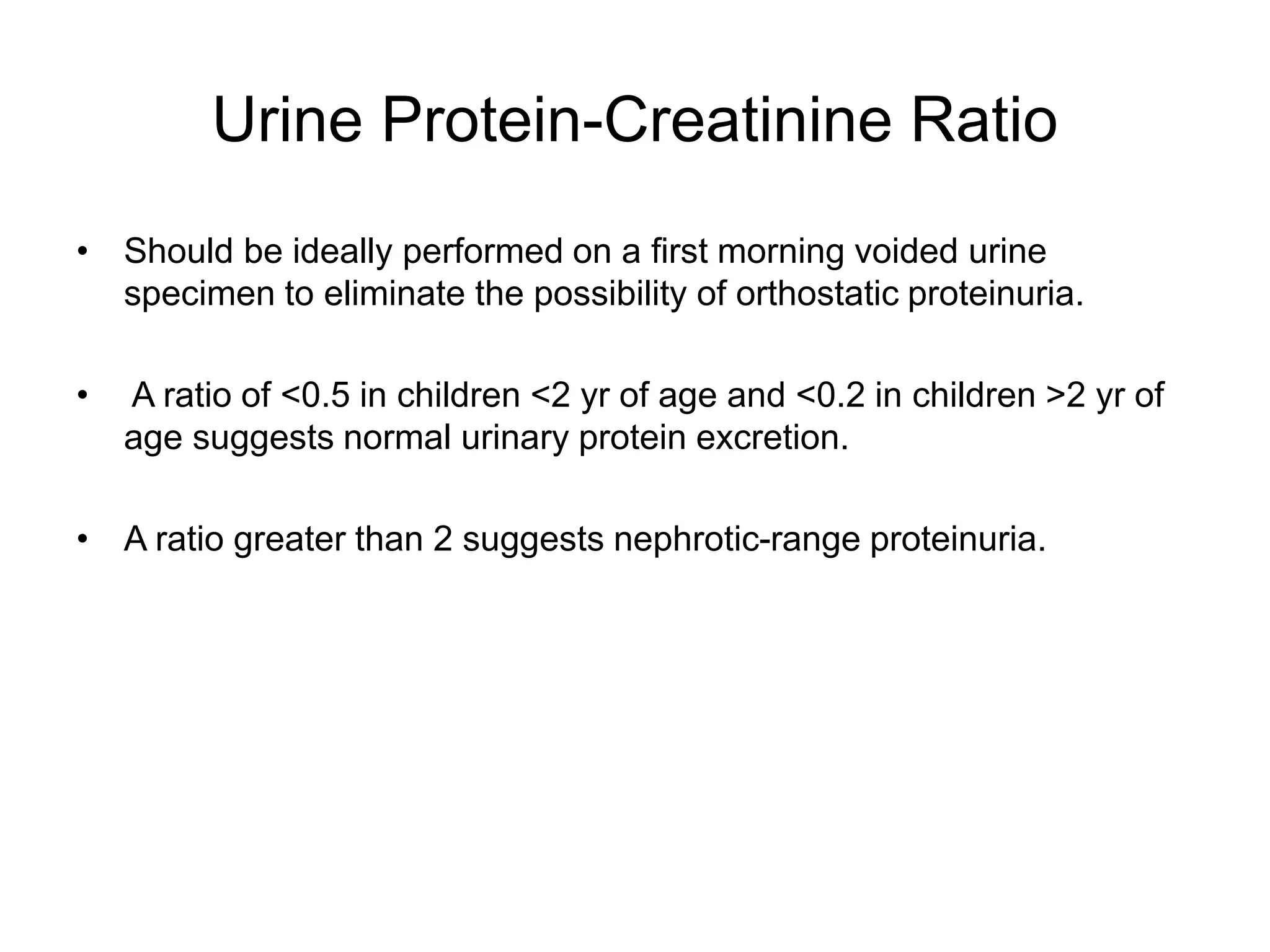 Urine Protein-Creatinine Ratio

• Should be ideally performed on a first morning voided urine specimen to eliminate the possibility of orthostatic proteinuria.

• A ratio of <0.5 in children <2 yr of age and <0.2 in children >2 yr of age suggests normal urinary protein excretion.

• A ratio greater than 2 suggests nephrotic-range proteinuria.